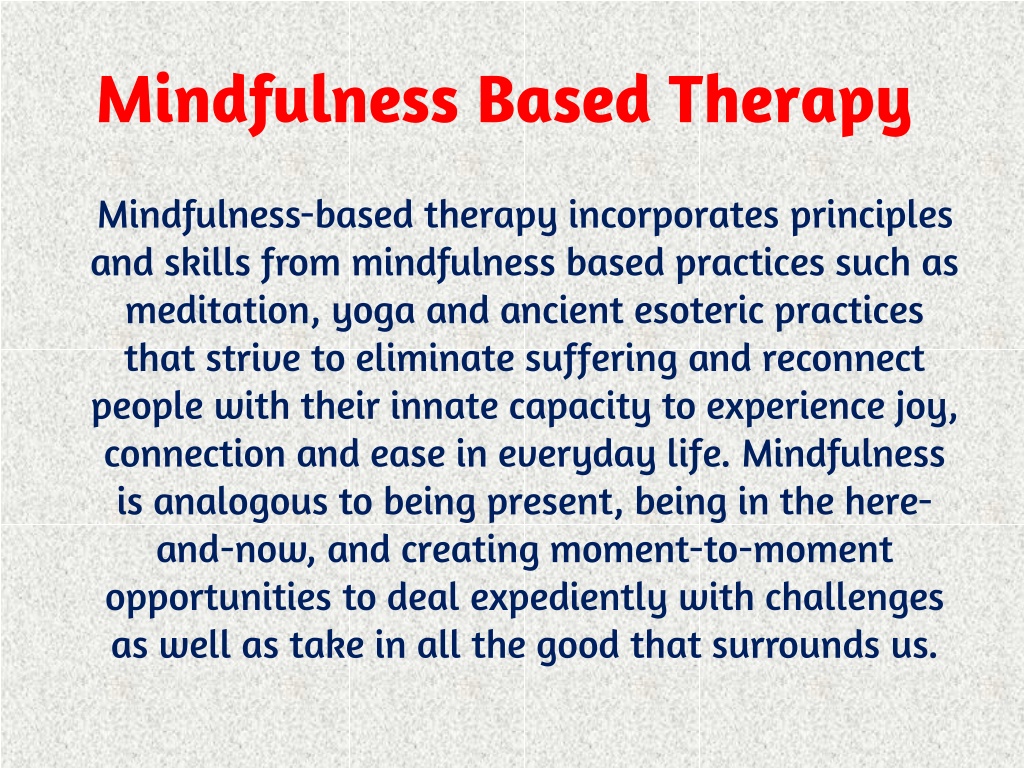 Mindfulness Based Therapy

Mindfulness-based therapy incorporates principles and skills from mindfulness based practices such as meditation, yoga and ancient esoteric practices that strive to eliminate suffering and reconnect people with their innate capacity to experience joy, connection and ease in everyday life. Mindfulness is analogous to being present, being in the here-and-now, and creating moment-to-moment opportunities to deal expediently with challenges as well as take in all the good that surrounds us.